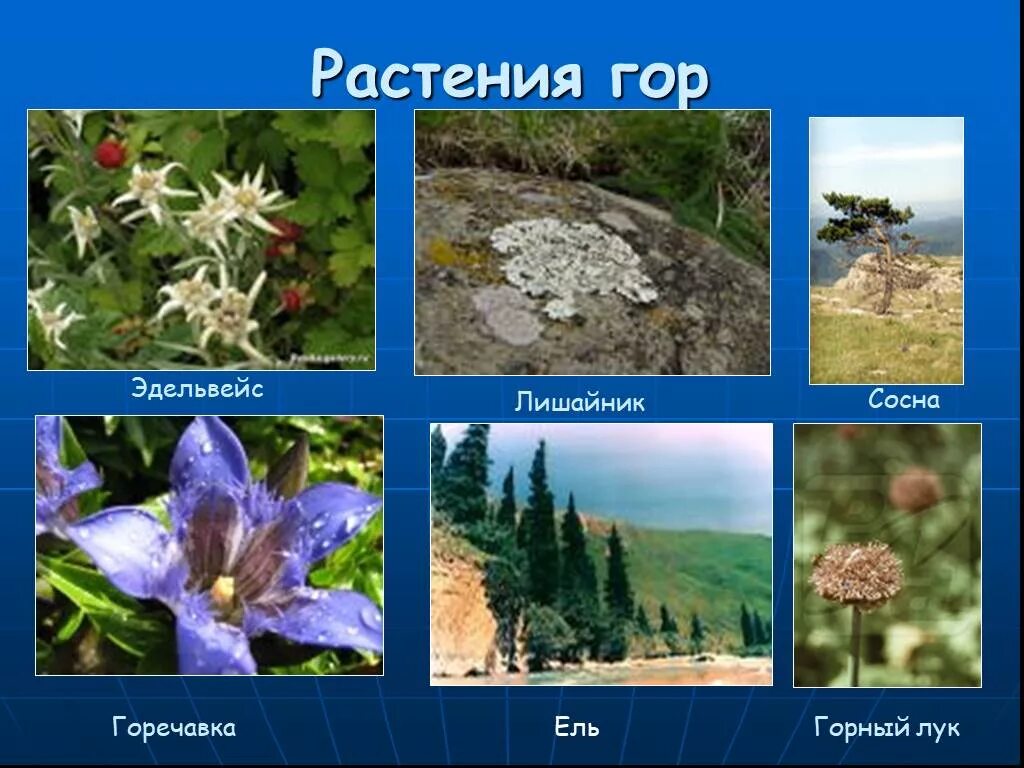 Растения гор

Эдельвейс

Лишайник

Сосна

Горечавка

Ель

Горный лук